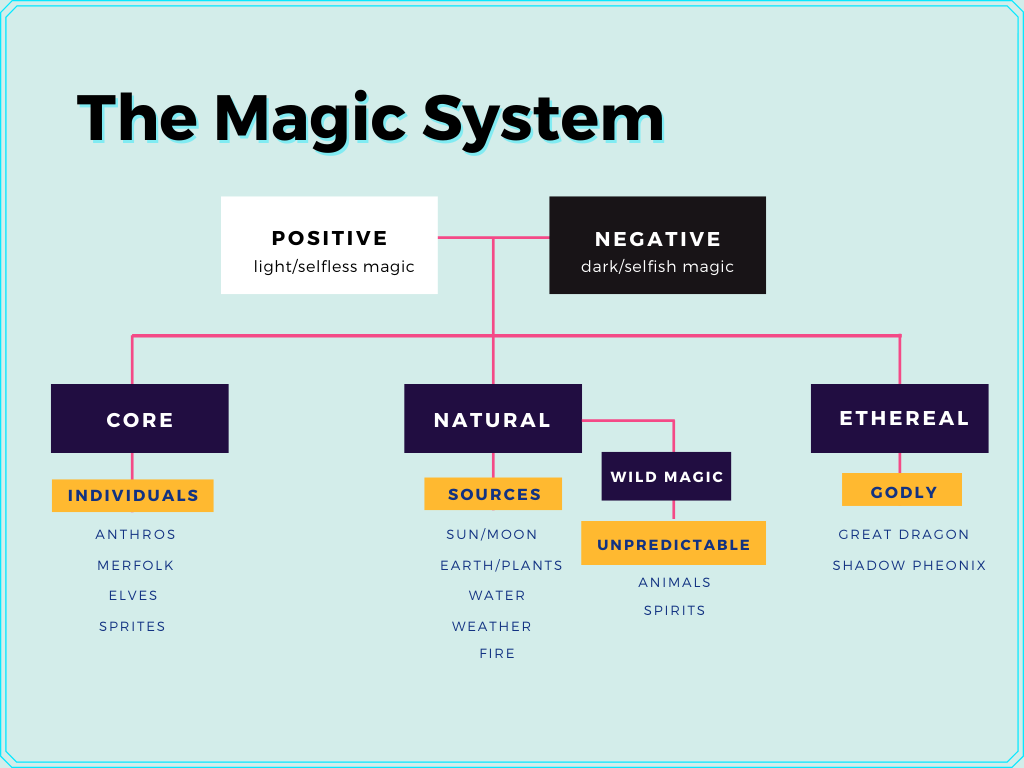 The Magic System

POSITIVE
light/selfless magic

NEGATIVE
dark/selfish magic

CORE

INDIVIDUALS

ANTHROS
MERFOLK
ELVES
SPRITES

NATURAL

SOURCES

SUN/MOON
EARTH/PLANTS
WATER
WEATHER
FIRE

WILD MAGIC

UNPREDICTABLE

ANIMALS
SPIRITS

ETHEREAL

GODLY

GREAT DRAGON
SHADOW PHEONIX